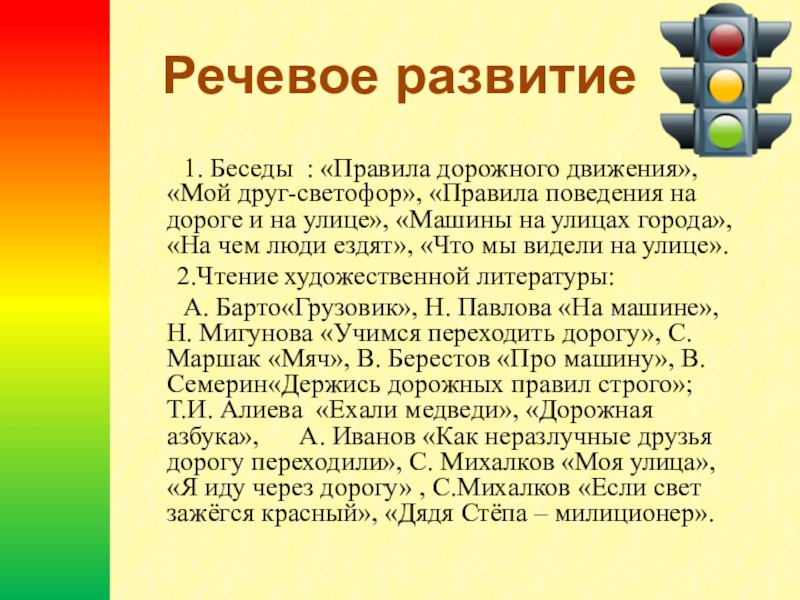 Речевое развитие

1. Беседы : «Правила дорожного движения», «Мой друг-светофор», «Правила поведения на дороге и на улице», «Машины на улицах города», «На чем люди ездят», «Что мы видели на улице».

2.Чтение художественной литературы:

А. Барто«Грузовик», Н. Павлова «На машине», Н. Мигунова «Учимся переходить дорогу», С. Маршак «Мяч», В. Берестов «Про машину», В. Семерин«Держись дорожных правил строго»; Т.И. Алиева «Ехали медведи», «Дорожная азбука», А. Иванов «Как неразлучные друзья дорогу переходили», С. Михалков «Моя улица», «Я иду через дорогу» , С.Михалков «Если свет зажёгся красный», «Дядя Стёпа – милиционер».